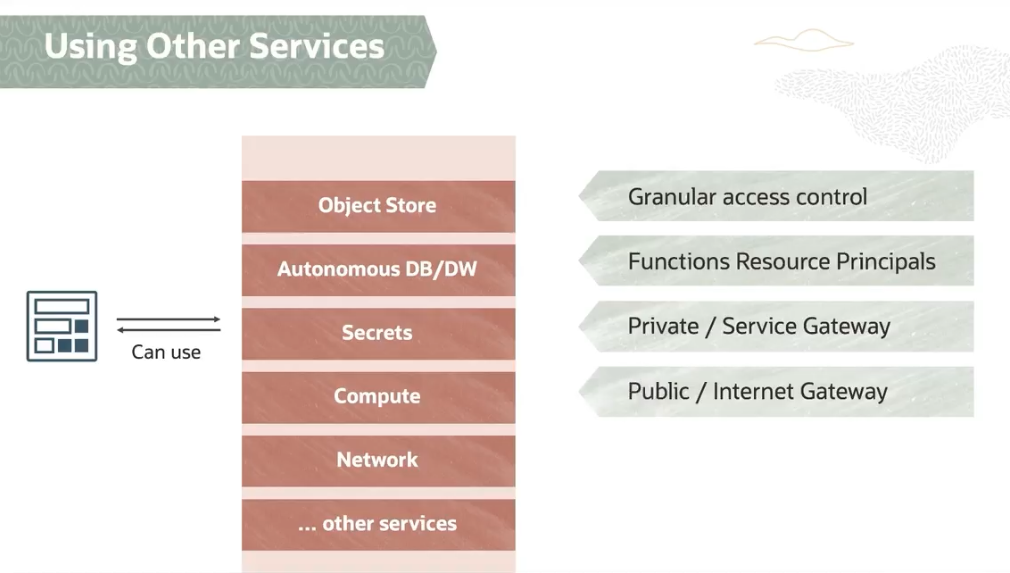 Using Other Services

Can use

Object Store

Autonomous DB/DW

Secrets

Compute

Network

... other services

Granular access control

Functions Resource Principals

Private / Service Gateway

Public / Internet Gateway